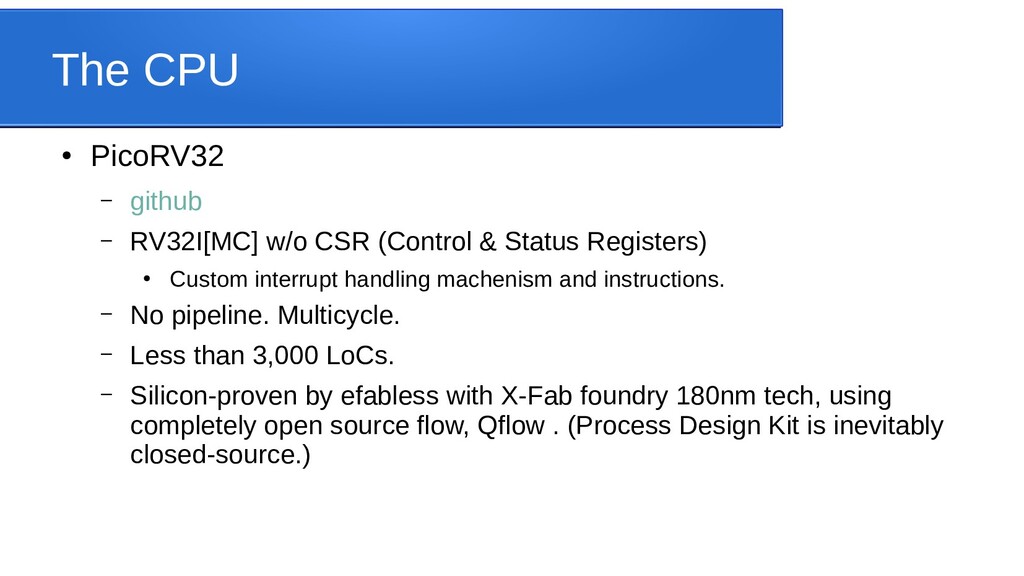 The CPU

● PicoRV32

– github

– RV32I[MC] w/o CSR (Control & Status Registers)

● Custom interrupt handling machenism and instructions.

– No pipeline. Multicycle.

– Less than 3,000 LoCs.

– Silicon-proven by efabless with X-Fab foundry 180nm tech, using completely open source flow, Qflow . (Process Design Kit is inevitably closed-source.)